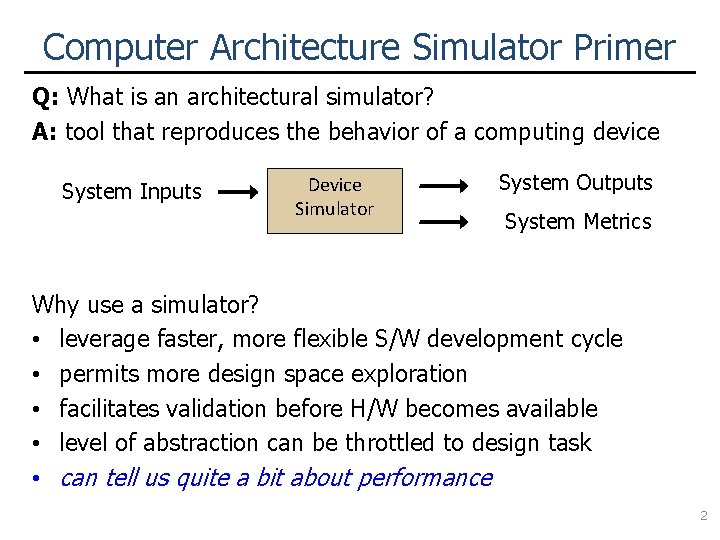 Computer Architecture Simulator Primer

Q: What is an architectural simulator?

A: tool that reproduces the behavior of a computing device

System Inputs

Device Simulator

System Outputs

System Metrics

Why use a simulator?

• leverage faster, more flexible S/W development cycle
• permits more design space exploration
• facilitates validation before H/W becomes available
• level of abstraction can be throttled to design task
• can tell us quite a bit about performance

2